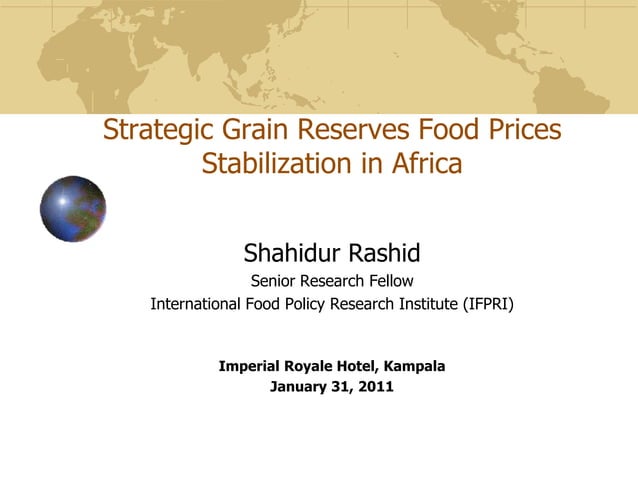 Strategic Grain Reserves Food Prices Stabilization in Africa

Shahidur Rashid
Senior Research Fellow
International Food Policy Research Institute (IFPRI)

Imperial Royale Hotel, Kampala
January 31, 2011